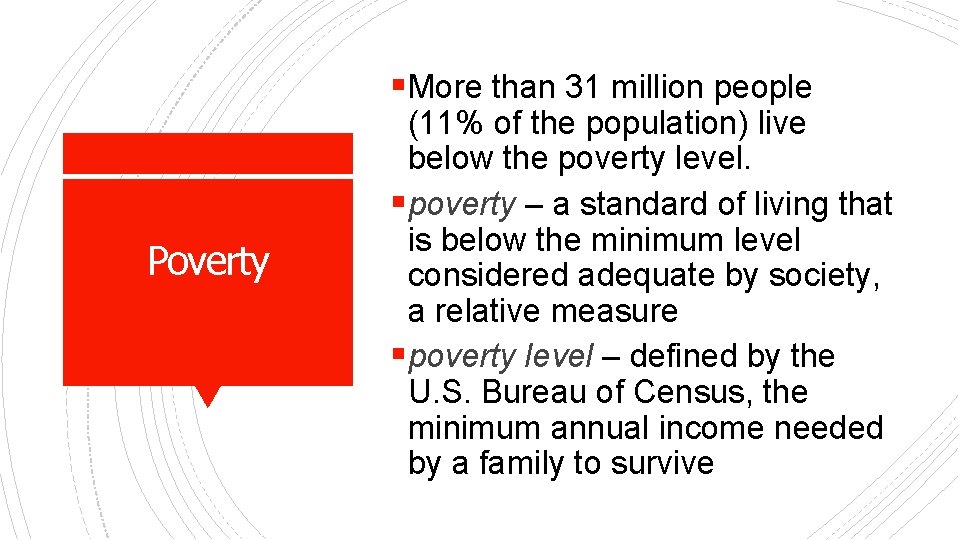 Poverty

▪More than 31 million people (11% of the population) live below the poverty level.

▪poverty – a standard of living that is below the minimum level considered adequate by society, a relative measure

▪poverty level – defined by the U.S. Bureau of Census, the minimum annual income needed by a family to survive